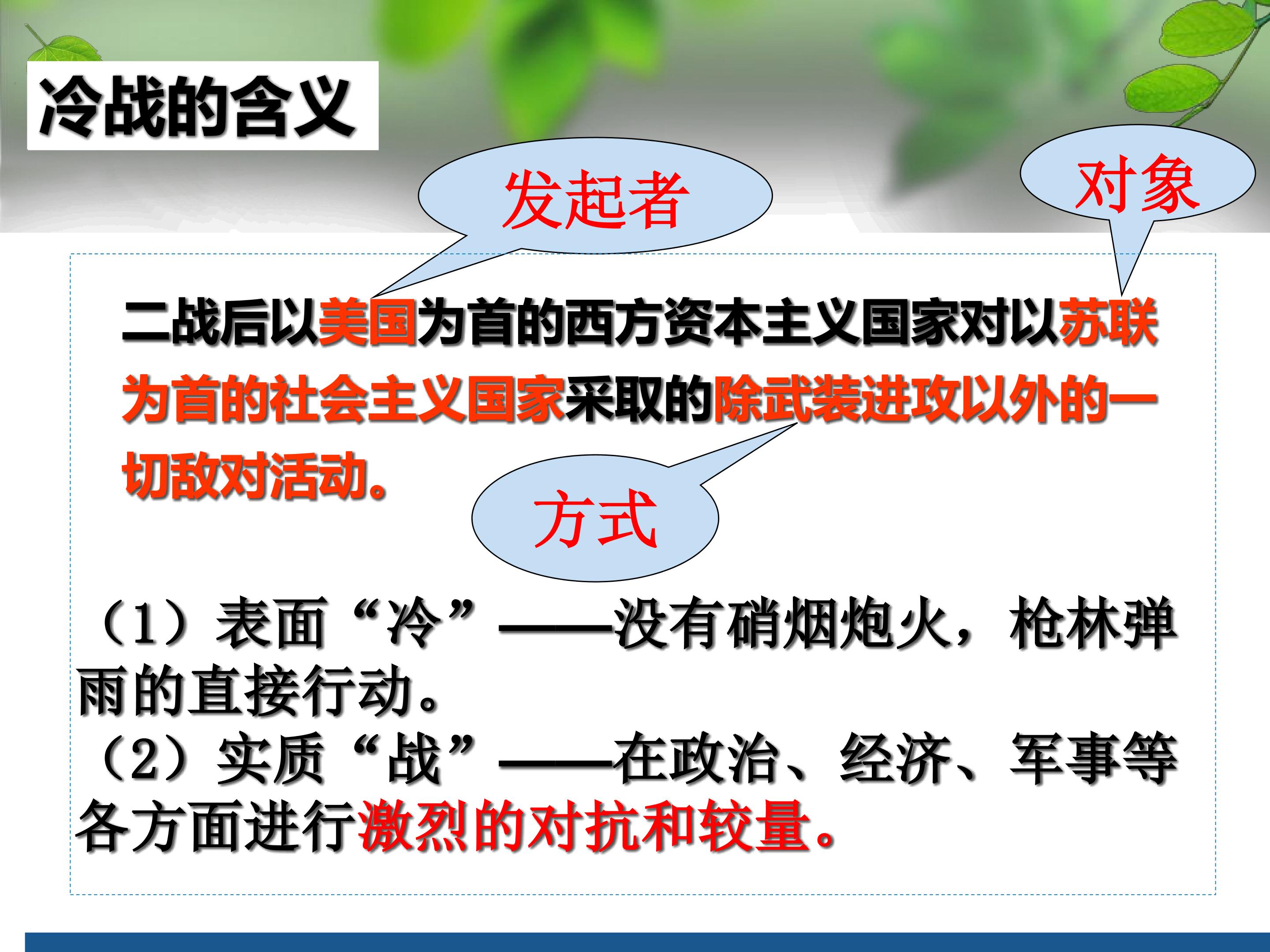 冷战的含义

发起者

对象

二战后以美国为首的西方资本主义国家对以苏联为首的社会主义国家采取的除武装进攻以外的一切敌对活动。

方式

（1）表面“冷”——没有硝烟炮火，枪林弹雨的直接行动。
（2）实质“战”——在政治、经济、军事等各方面进行激烈的对抗和较量。